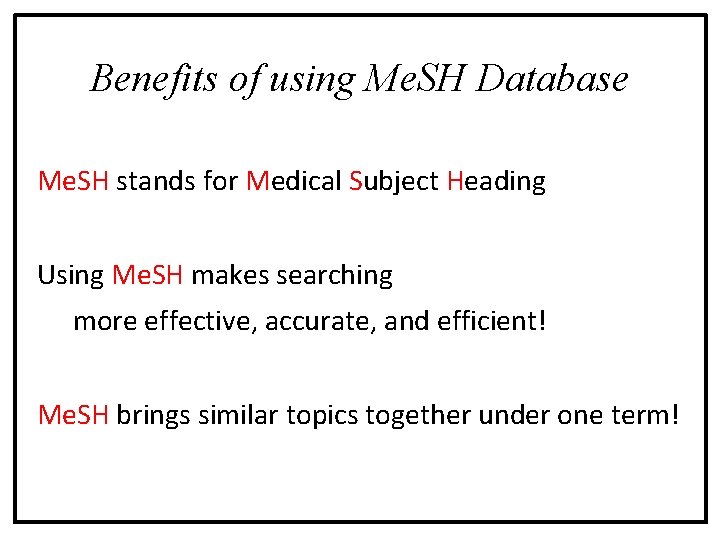 Benefits of using MeSH Database

MeSH stands for Medical Subject Heading

Using MeSH makes searching more effective, accurate, and efficient!

MeSH brings similar topics together under one term!